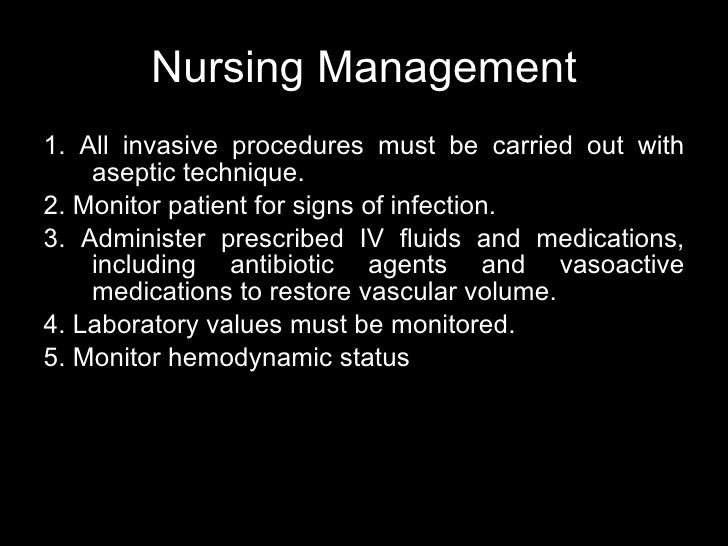 Nursing Management

1. All invasive procedures must be carried out with aseptic technique.

2. Monitor patient for signs of infection.

3. Administer prescribed IV fluids and medications, including antibiotic agents and vasoactive medications to restore vascular volume.

4. Laboratory values must be monitored.

5. Monitor hemodynamic status